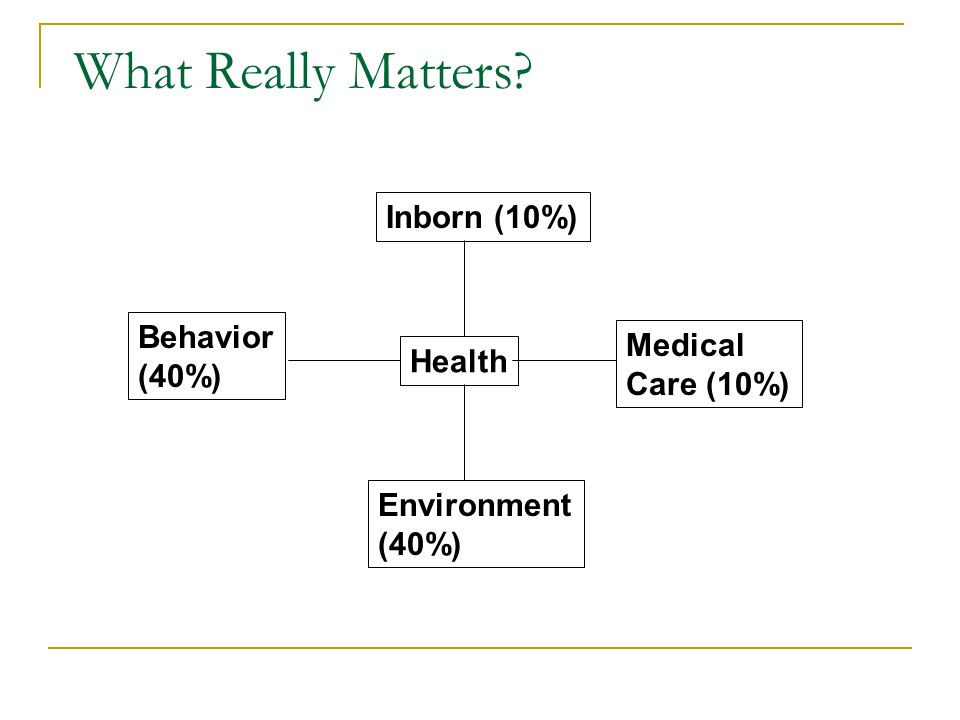 What Really Matters?

Inborn (10%)

Behavior (40%)

Health

Medical Care (10%)

Environment (40%)